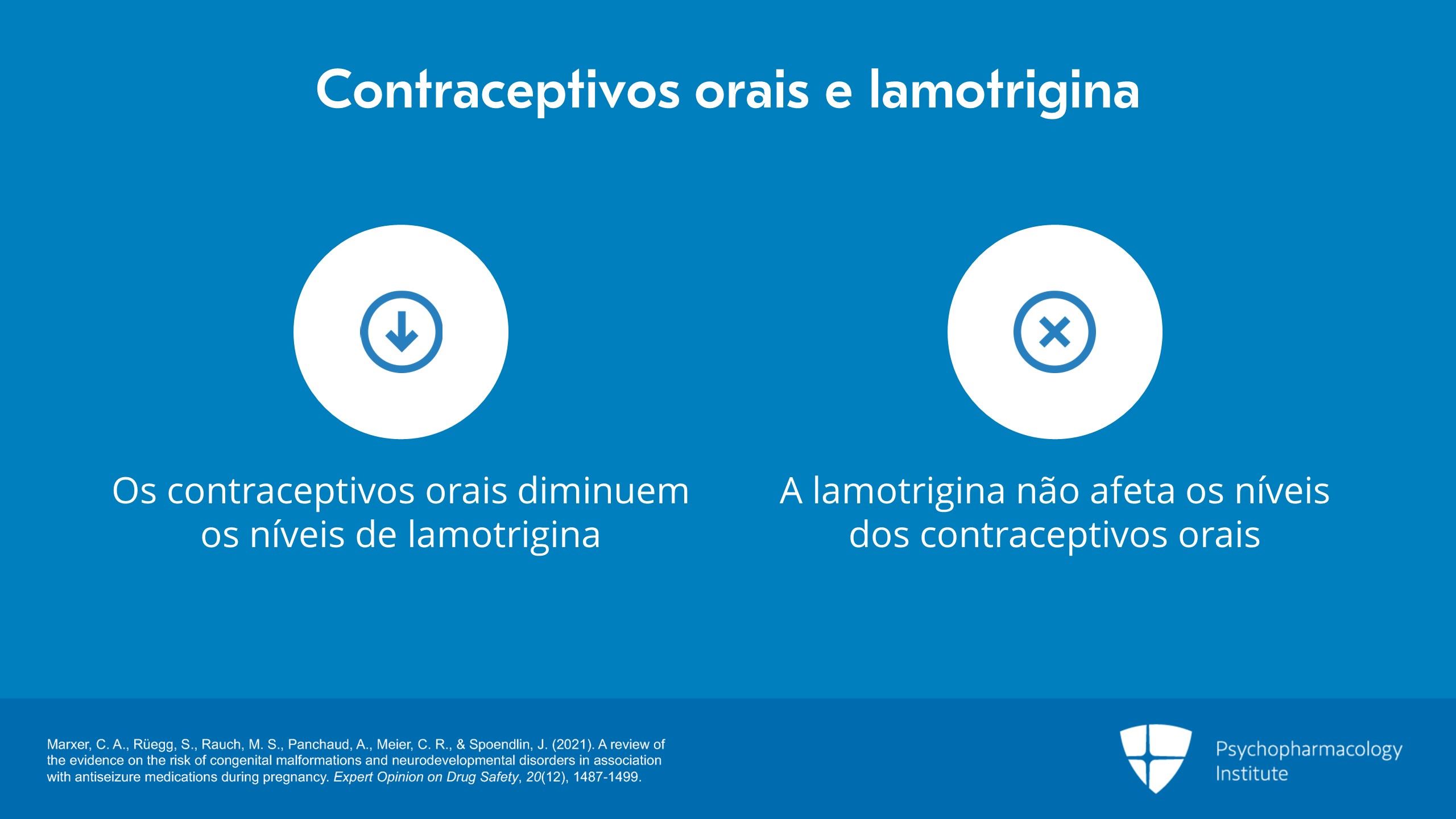 Contraceptivos orais e lamotrigina

Os contraceptivos orais diminuem os níveis de lamotrigina

A lamotrigina não afeta os níveis dos contraceptivos orais

Marxer, C. A., Rüegg, S., Rauch, M. S., Panchaud, A., Meier, C. R., & Spoendlin, J. (2021). A review of the evidence on the risk of congenital malformations and neurodevelopmental disorders in association with antiseizure medications during pregnancy. Expert Opinion on Drug Safety, 20(12), 1487-1499.

Psychopharmacology Institute